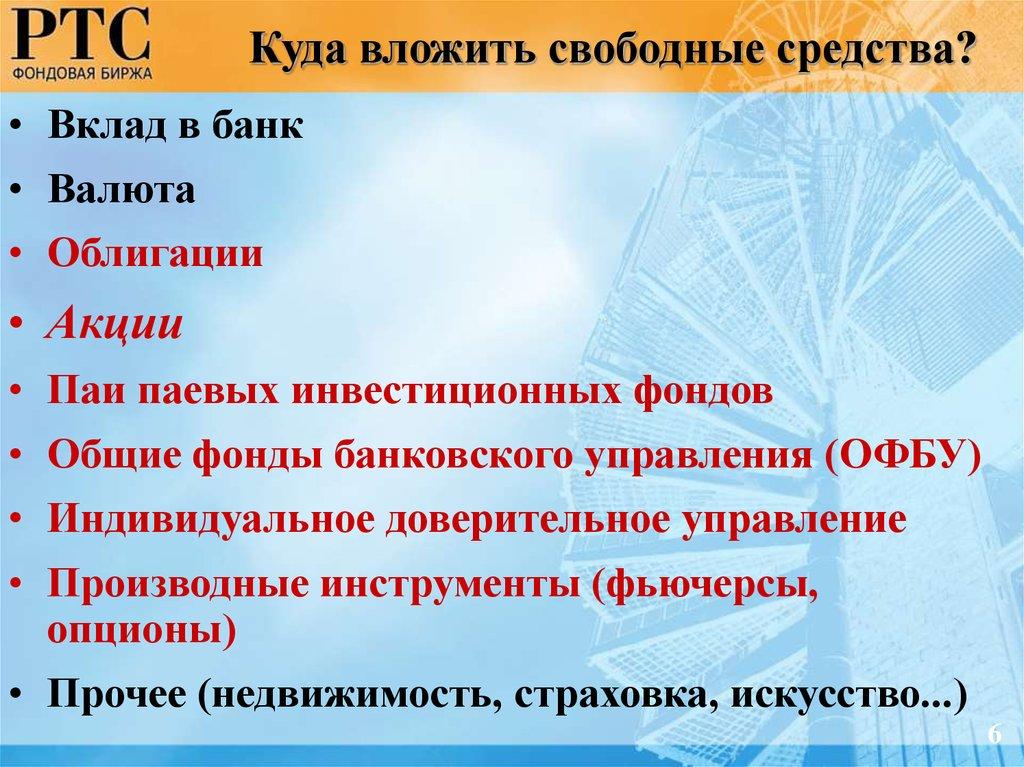 РТС
ФОНДОВАЯ БИРЖА

Куда вложить свободные средства?

• Вклад в банк
• Валюта
• Облигации
• Акции
• Паи паевых инвестиционных фондов
• Общие фонды банковского управления (ОФБУ)
• Индивидуальное доверительное управление
• Производные инструменты (фьючерсы, опционы)
• Прочее (недвижимость, страховка, искусство...)

6